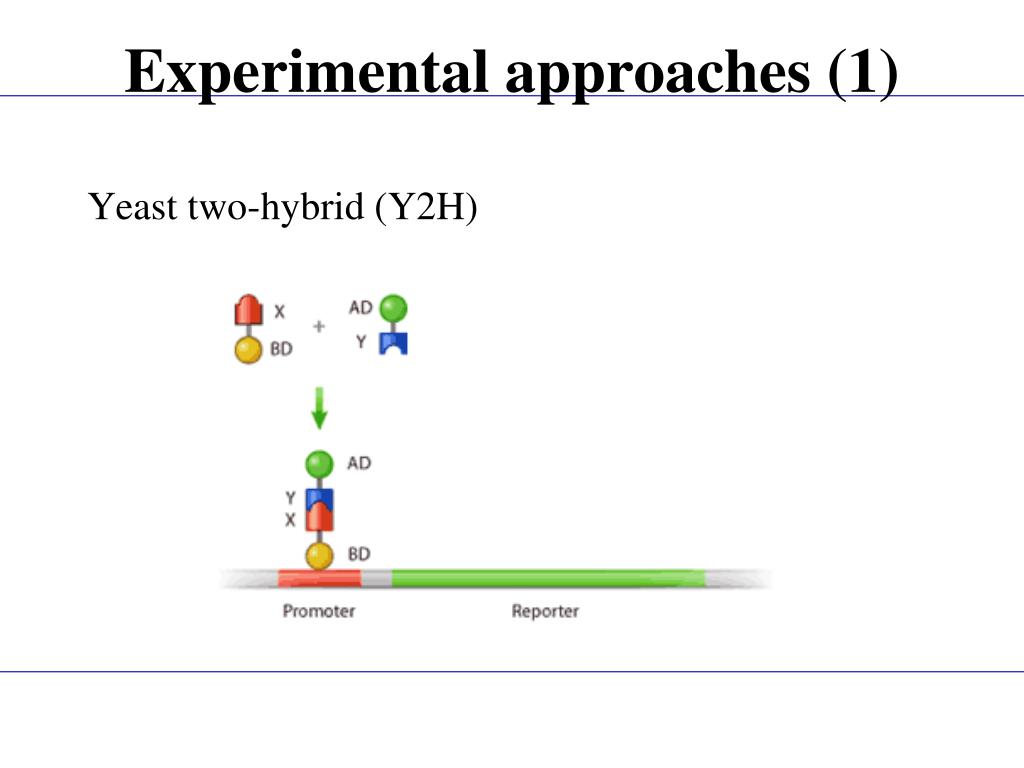 Experimental approaches (1)

Yeast two-hybrid (Y2H)

X
BD
+
AD
Y

AD
Y
X
BD
Promoter
Reporter